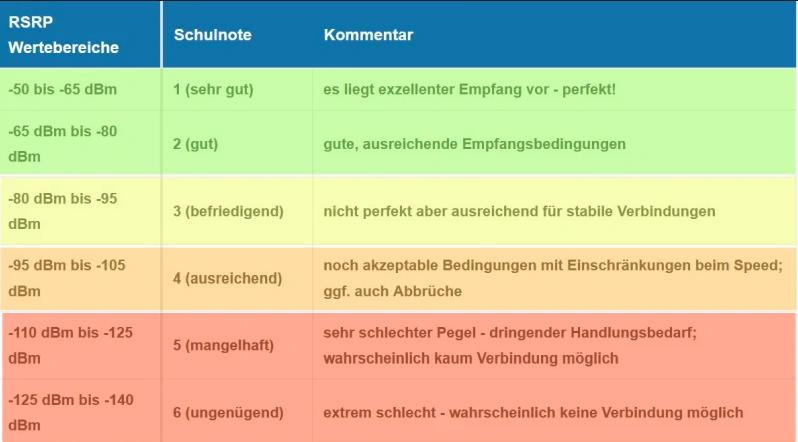 | RSRP Wertebereiche | Schulnote | Kommentar |
|---|---|---|
| -50 bis -65 dBm | 1 (sehr gut) | es liegt exzellenter Empfang vor - perfekt! |
| -65 dBm bis -80 dBm | 2 (gut) | gute, ausreichende Empfangsbedingungen |
| -80 dBm bis -95 dBm | 3 (befriedigend) | nicht perfekt aber ausreichend für stabile Verbindungen |
| -95 dBm bis -105 dBm | 4 (ausreichend) | noch akzeptable Bedingungen mit Einschränkungen beim Speed; ggf. auch Abbrüche |
| -110 dBm bis -125 dBm | 5 (mangelhaft) | sehr schlechter Pegel - dringender Handlungsbedarf; wahrscheinlich kaum Verbindung möglich |
| -125 dBm bis -140 dBm | 6 (ungenügend) | extrem schlecht - wahrscheinlich keine Verbindung möglich |